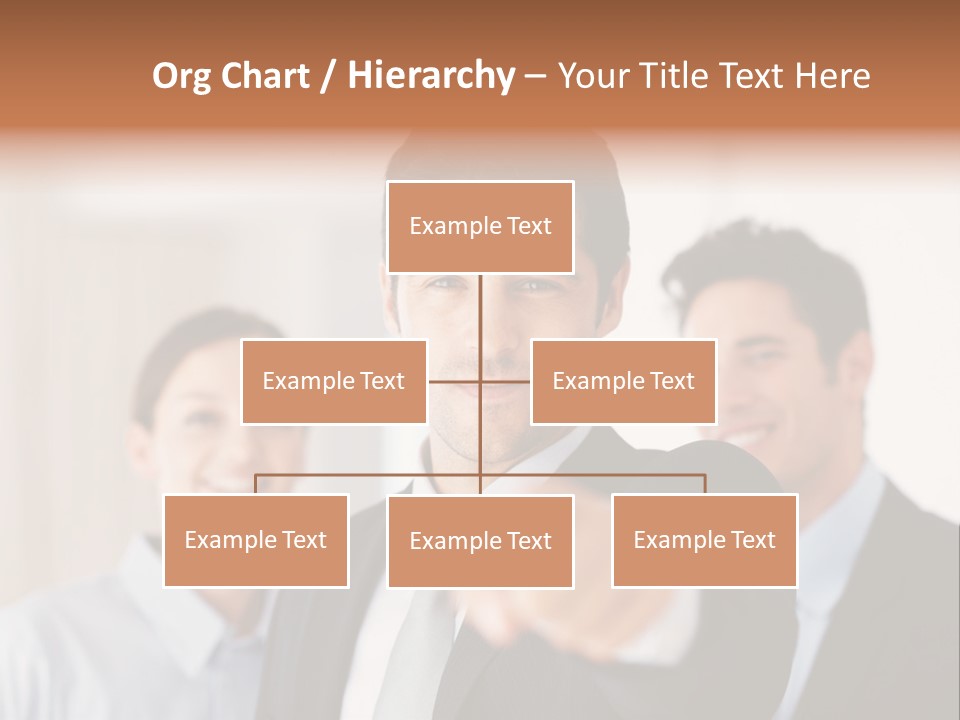 Org Chart / Hierarchy – Your Title Text Here

Example Text

Example Text

Example Text

Example Text

Example Text

Example Text